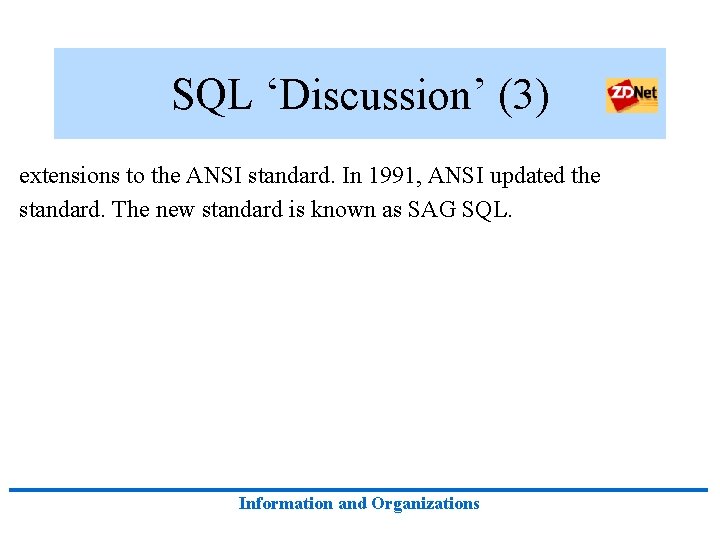 SQL ‘Discussion’ (3)

ZDNet

extensions to the ANSI standard. In 1991, ANSI updated the standard. The new standard is known as SAG SQL.

Information and Organizations